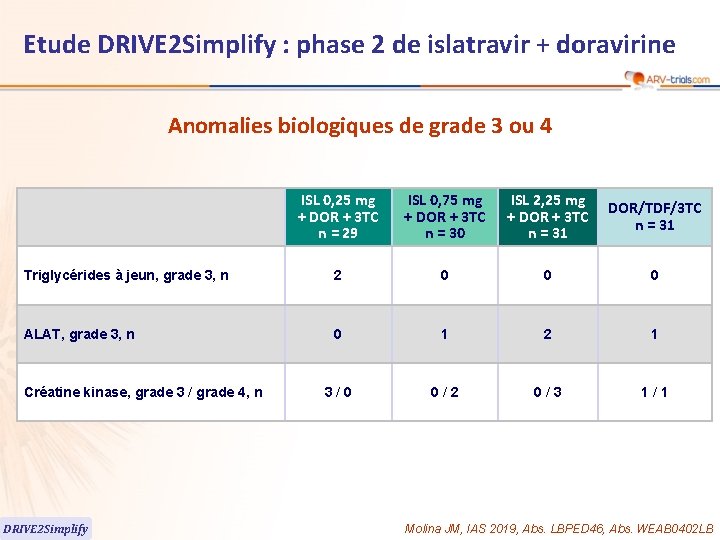 Etude DRIVE2Simplify : phase 2 de islatravir + doravirine

ARV-trials.com

Anomalies biologiques de grade 3 ou 4

| | ISL 0,25 mg + DOR + 3TC n = 29 | ISL 0,75 mg + DOR + 3TC n = 30 | ISL 2,25 mg + DOR + 3TC n = 31 | DOR/TDF/3TC n = 31 |
|---|---|---|---|---|
| Triglycérides à jeun, grade 3, n | 2 | 0 | 0 | 0 |
| ALAT, grade 3, n | 0 | 1 | 2 | 1 |
| Créatine kinase, grade 3 / grade 4, n | 3 / 0 | 0 / 2 | 0 / 3 | 1 / 1 |

DRIVE2Simplify

Molina JM, IAS 2019, Abs. LBPED46, Abs. WEAB0402LB